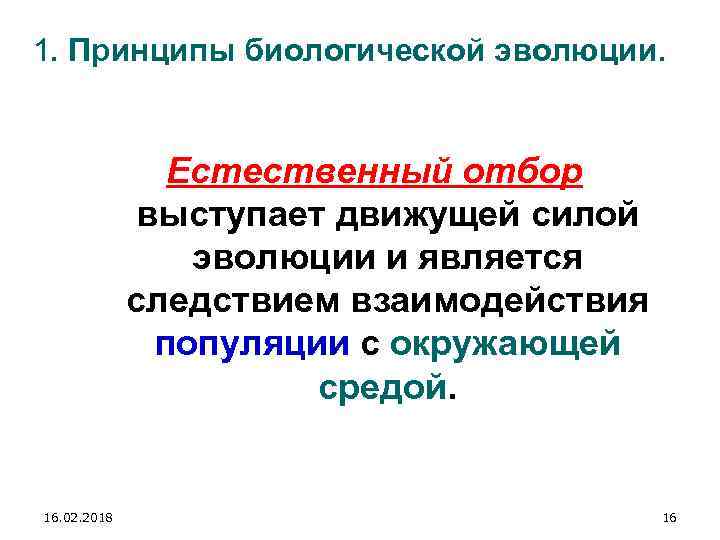 1. Принципы биологической эволюции.

Естественный отбор выступает движущей силой эволюции и является следствием взаимодействия популяции с окружающей средой.

16.02.2018

16